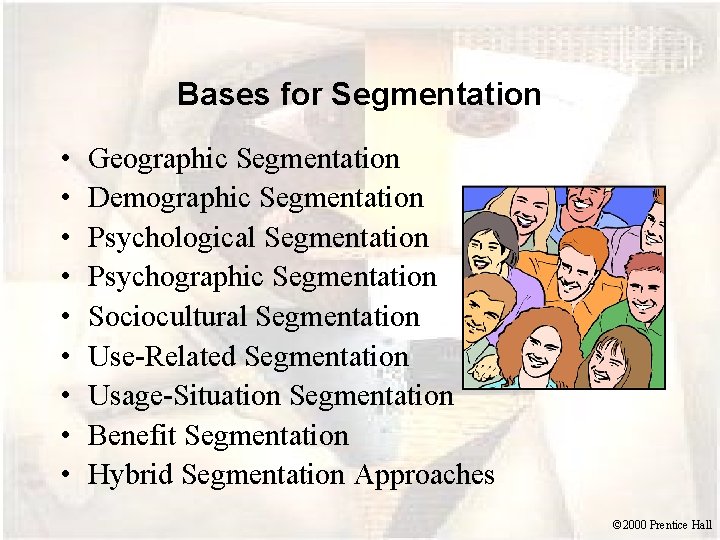 Bases for Segmentation

• Geographic Segmentation
• Demographic Segmentation
• Psychological Segmentation
• Psychographic Segmentation
• Sociocultural Segmentation
• Use-Related Segmentation
• Usage-Situation Segmentation
• Benefit Segmentation
• Hybrid Segmentation Approaches

©2000 Prentice Hall